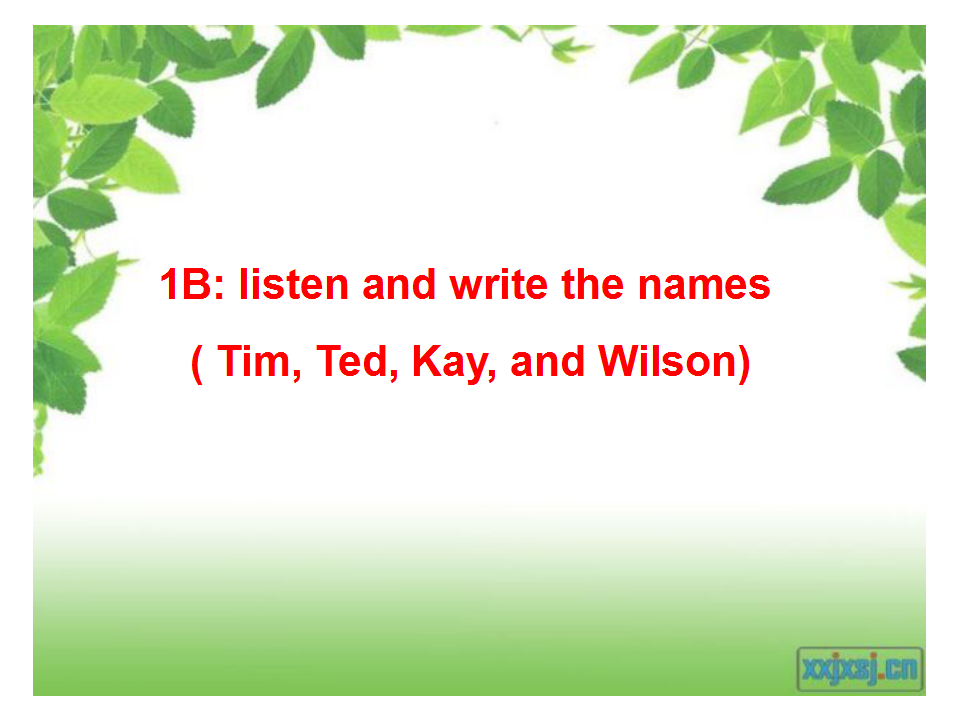 1B: listen and write the names

( Tim, Ted, Kay, and Wilson)

xxjxsj.cn